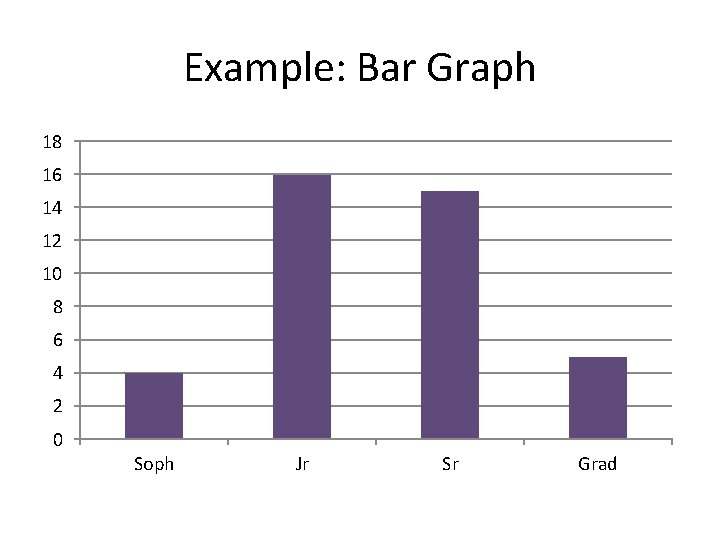 Example: Bar Graph

18
16
14
12
10
8
6
4
2
0

Soph
Jr
Sr
Grad